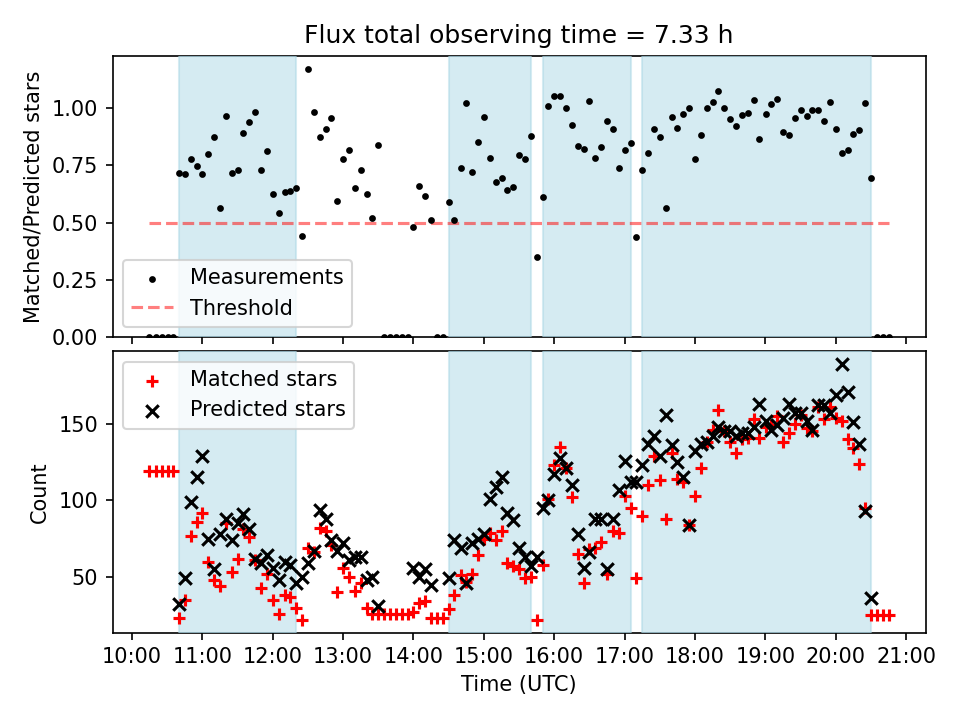 Flux total observing time = 7.33 h

Matched/Predicted stars

1.00
0.75
0.50
0.25
0.00

Measurements
Threshold

Count

150
100
50

Matched stars
Predicted stars

10:00 11:00 12:00 13:00 14:00 15:00 16:00 17:00 18:00 19:00 20:00 21:00

Time (UTC)